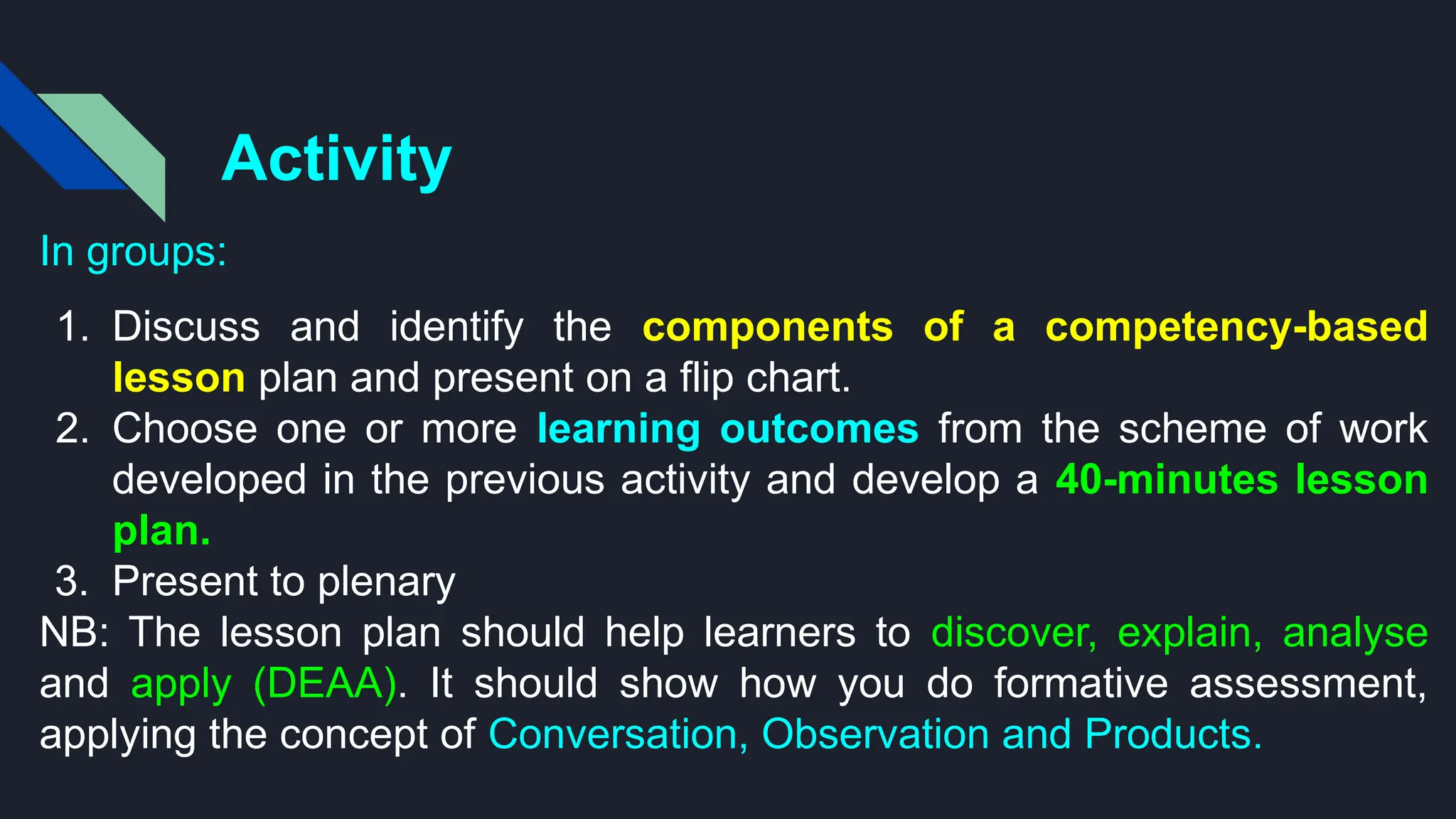 Activity

In groups:

1. Discuss and identify the components of a competency-based lesson plan and present on a flip chart.
2. Choose one or more learning outcomes from the scheme of work developed in the previous activity and develop a 40-minutes lesson plan.
3. Present to plenary

NB: The lesson plan should help learners to discover, explain, analyse and apply (DEAA). It should show how you do formative assessment, applying the concept of Conversation, Observation and Products.